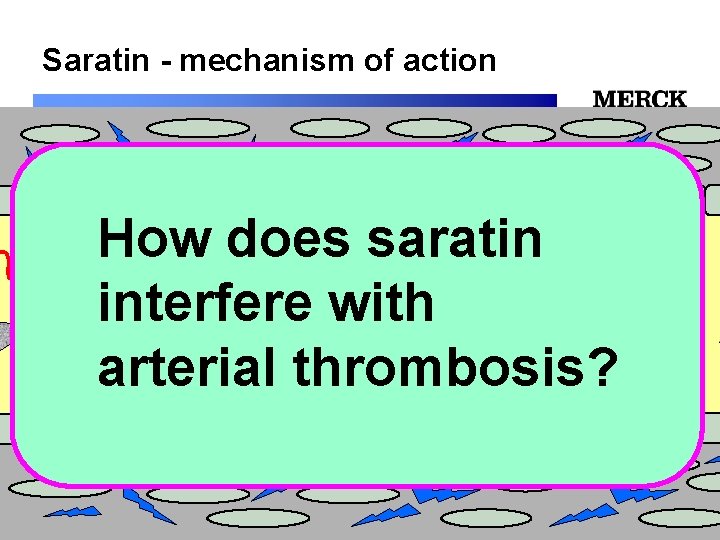 Saratin - mechanism of action

MERCK

How does saratin interfere with arterial thrombosis?